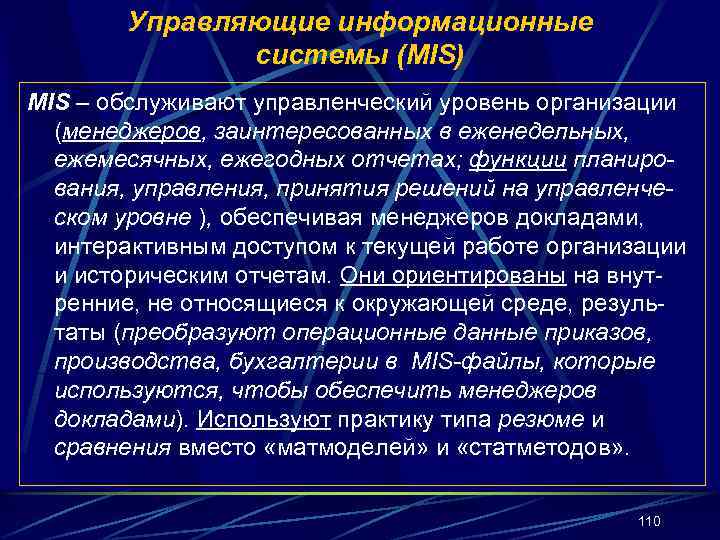 Управляющие информационные системы (MIS)

MIS – обслуживают управленческий уровень организации (менеджеров, заинтересованных в еженедельных, ежемесячных, ежегодных отчетах; функции планирования, управления, принятия решений на управленческом уровне ), обеспечивая менеджеров докладами, интерактивным доступом к текущей работе организации и историческим отчетам. Они ориентированы на внутренние, не относящиеся к окружающей среде, результаты (преобразуют операционные данные приказов, производства, бухгалтерии в MIS-файлы, которые используются, чтобы обеспечить менеджеров докладами). Используют практику типа резюме и сравнения вместо «матмоделей» и «статметодов».

110